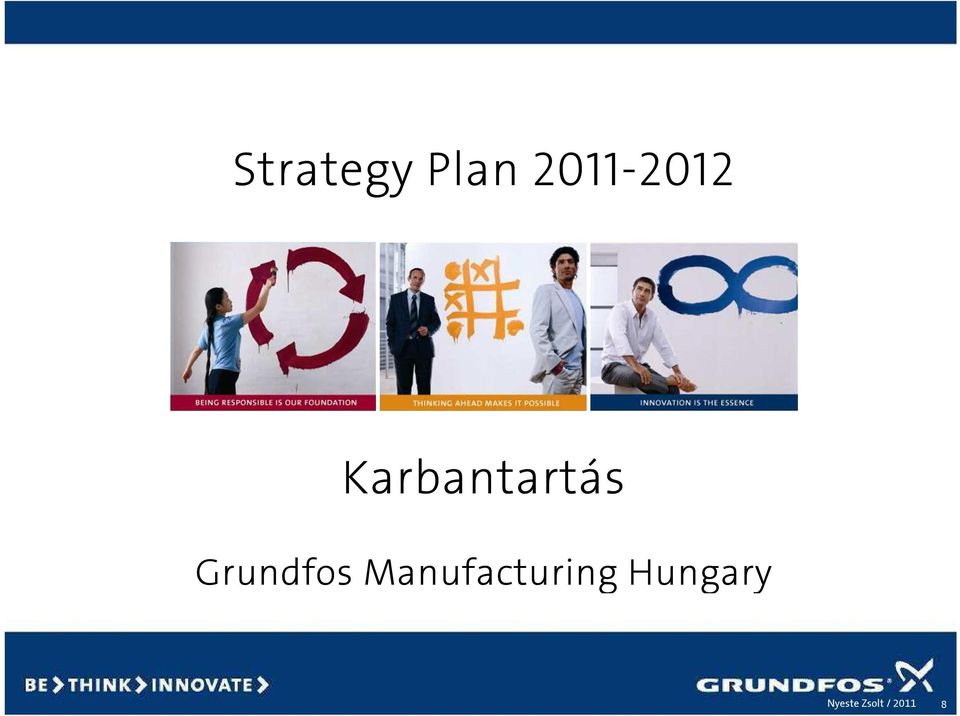 Strategy Plan 2011-2012

BEING RESPONSIBLE IS OUR FOUNDATION

THINKING AHEAD MAKES IT POSSIBLE

INNOVATION IS THE ESSENCE

Karbantartás

Grundfos Manufacturing Hungary

BE > THINK > INNOVATE >

GRUNDFOS

Nyeste Zsolt / 2011

8